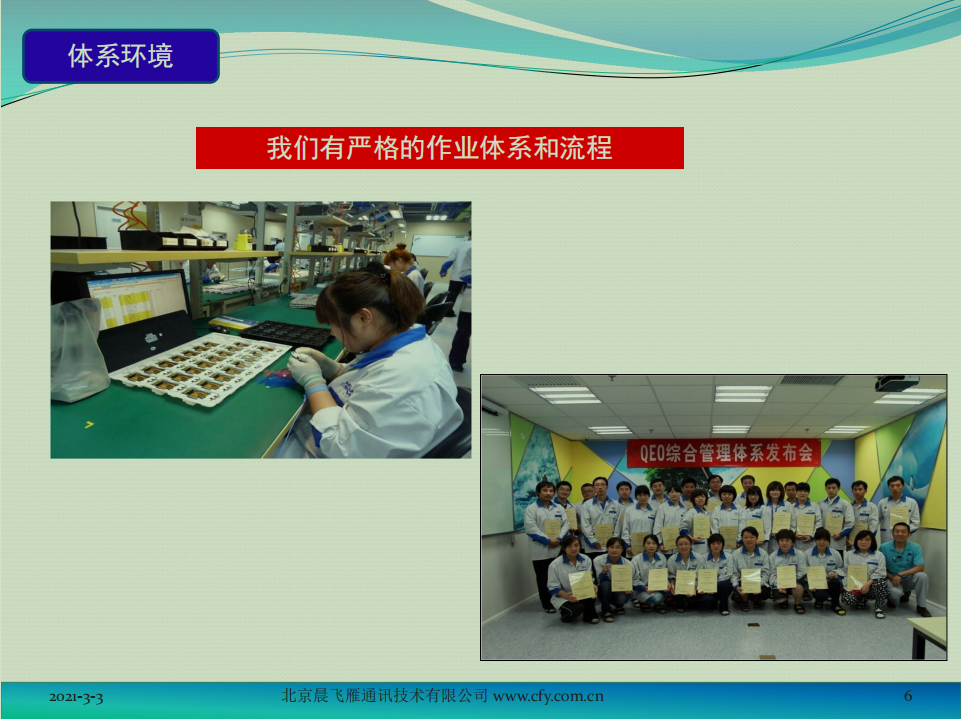 体系环境

我们有严格的作业体系和流程

QEO综合管理体系发布会

2021-3-3

北京晨飞雁通讯技术有限公司 www.cfy.com.cn

6